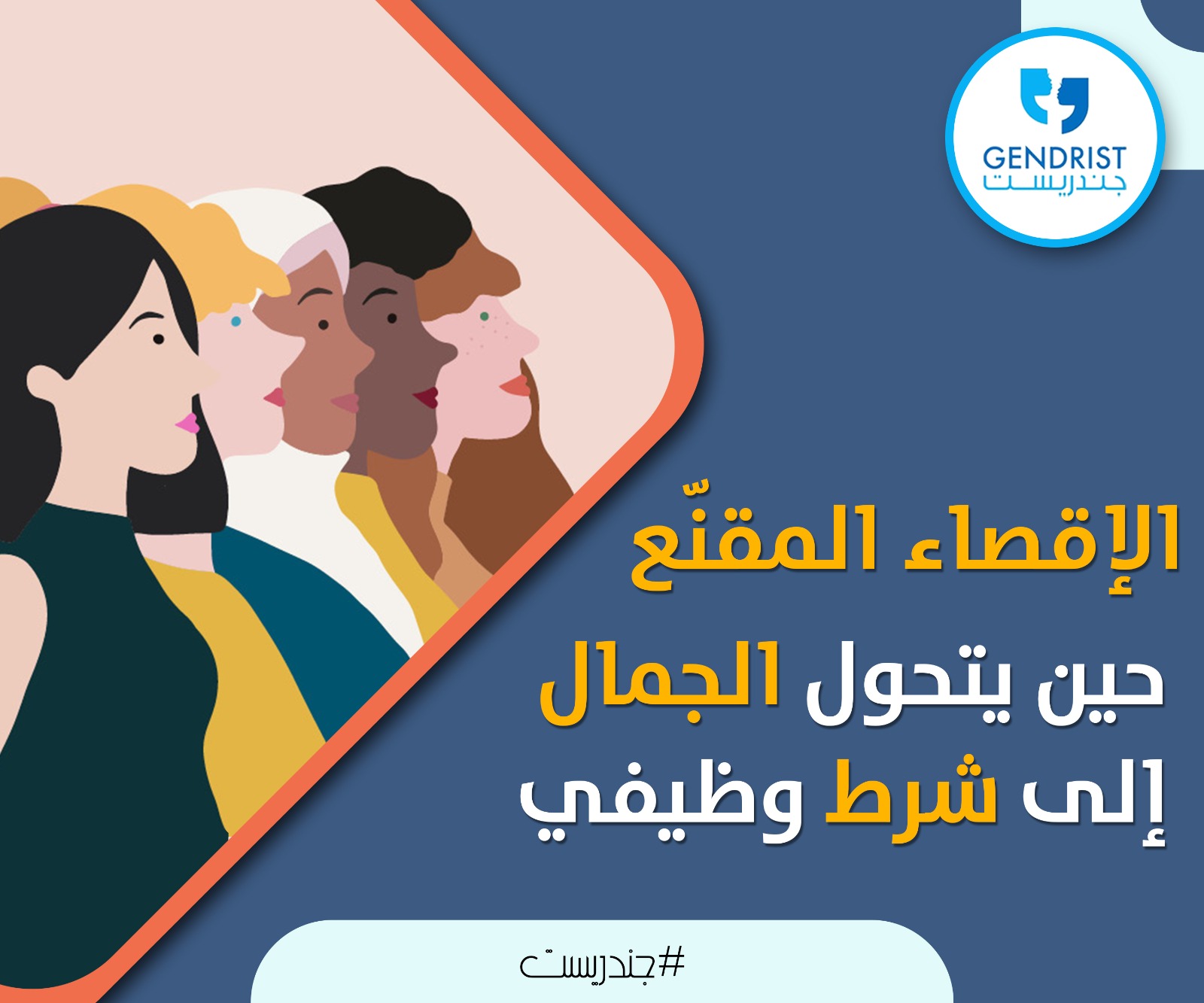 GENDRIST
جندريست

الإقصاء المقنّع
حين يتحول الجمال
إلى شرط وظيفي

#جندريست